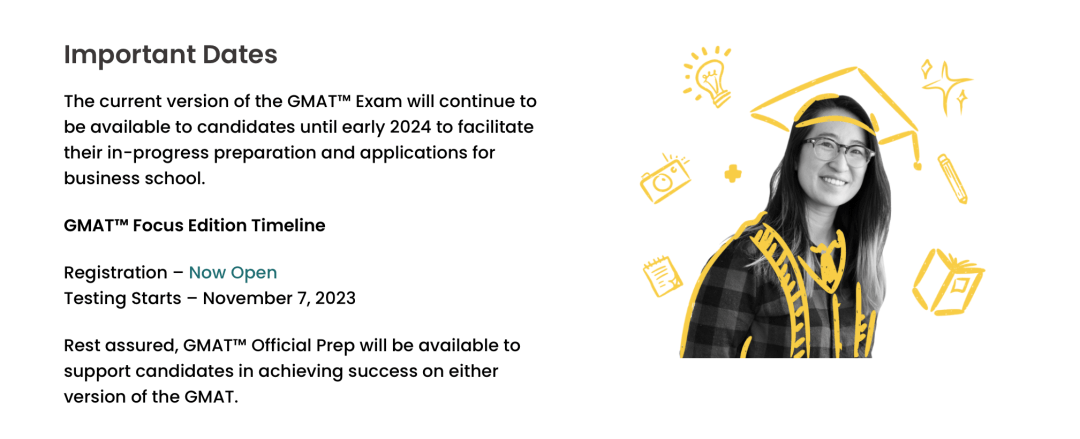 Important Dates

The current version of the GMAT™ Exam will continue to be available to candidates until early 2024 to facilitate their in-progress preparation and applications for business school.

GMAT™ Focus Edition Timeline

Registration – Now Open
Testing Starts – November 7, 2023

Rest assured, GMAT™ Official Prep will be available to support candidates in achieving success on either version of the GMAT.